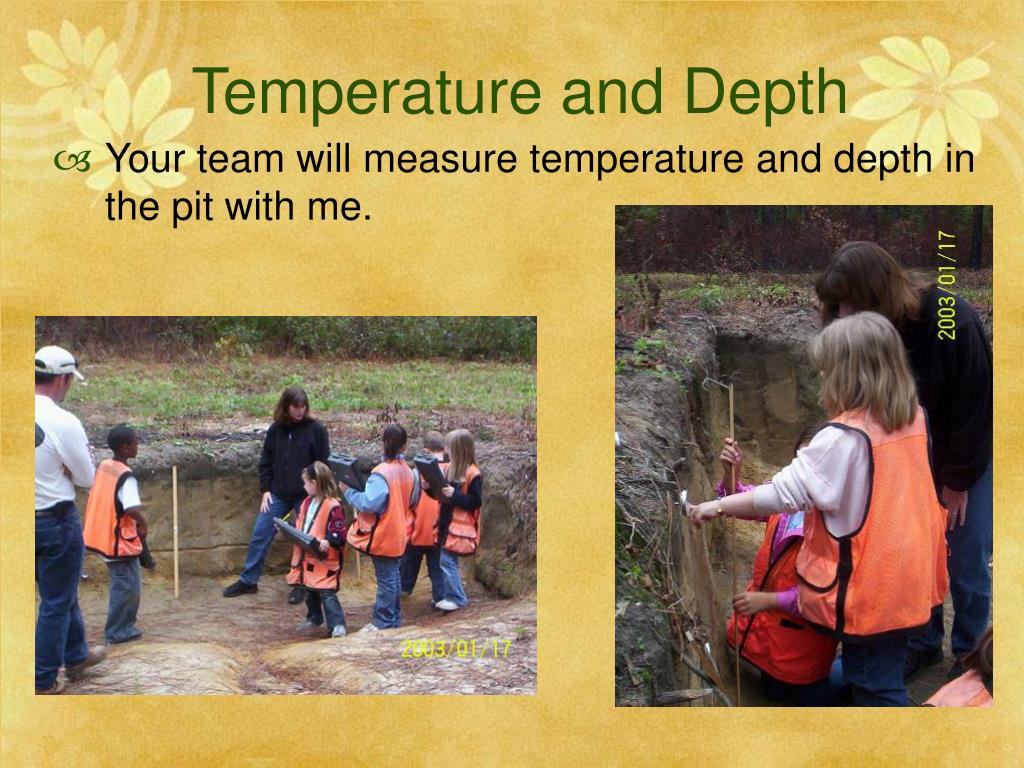 Temperature and Depth

Your team will measure temperature and depth in the pit with me.

2003/01/17

2003/01/17